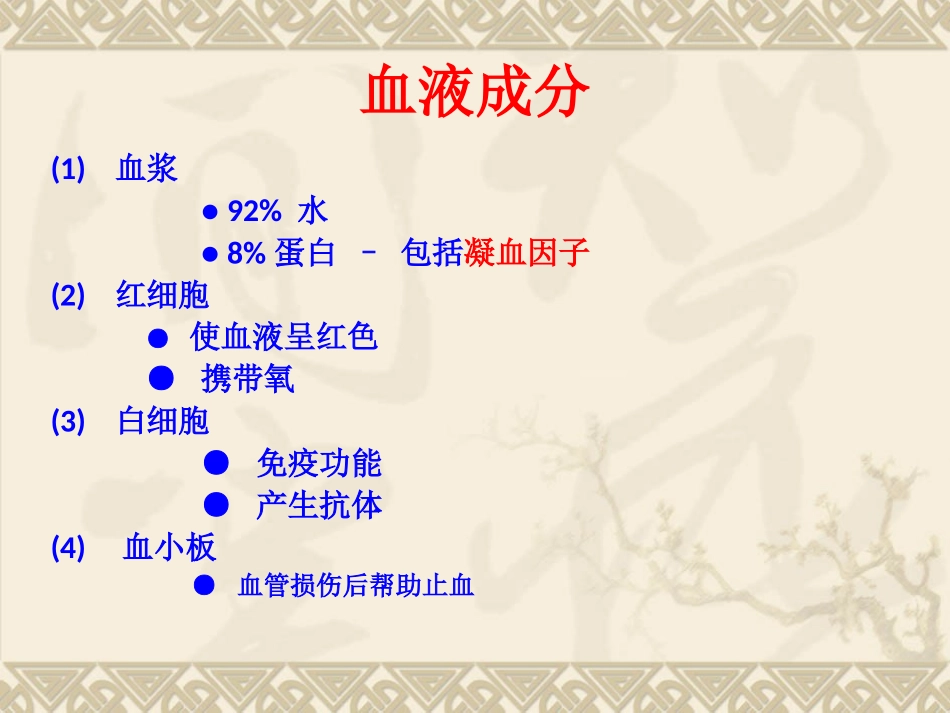 血液成分

(1) 血浆

● 92% 水

● 8% 蛋白 – 包括凝血因子

(2) 红细胞

● 使血液呈红色

● 携带氧

(3) 白细胞

● 免疫功能

● 产生抗体

(4) 血小板

● 血管损伤后帮助止血